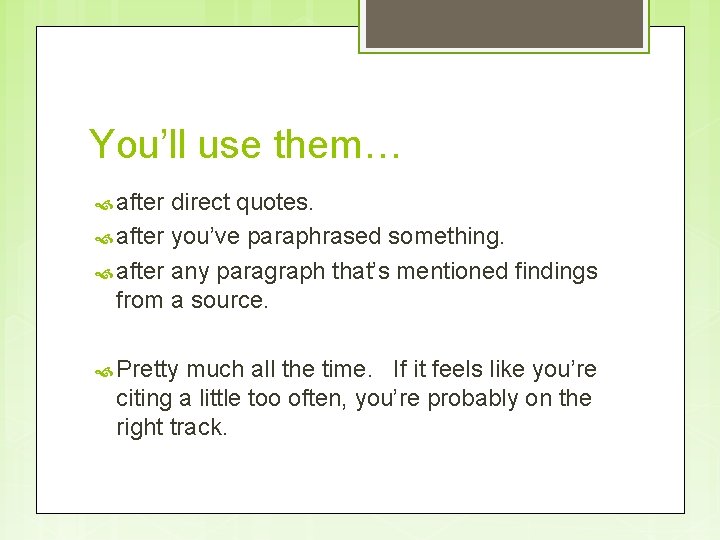 You’ll use them…

after direct quotes.

after you’ve paraphrased something.

after any paragraph that’s mentioned findings from a source.

Pretty much all the time. If it feels like you’re citing a little too often, you’re probably on the right track.